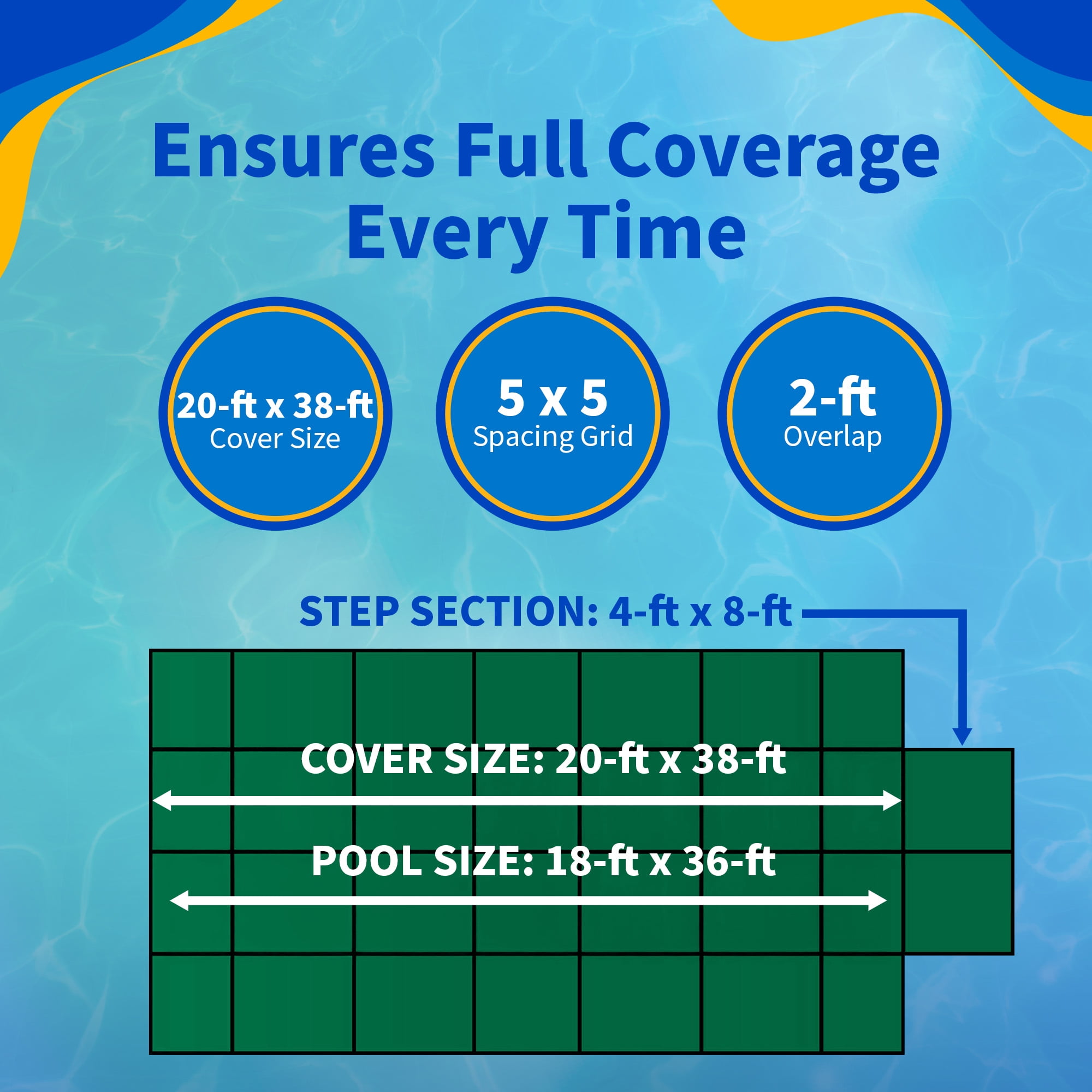 Ensures Full Coverage Every Time

20-ft x 38-ft
Cover Size

5 x 5
Spacing Grid

2-ft
Overlap

STEP SECTION: 4-ft x 8-ft

COVER SIZE: 20-ft x 38-ft

POOL SIZE: 18-ft x 36-ft